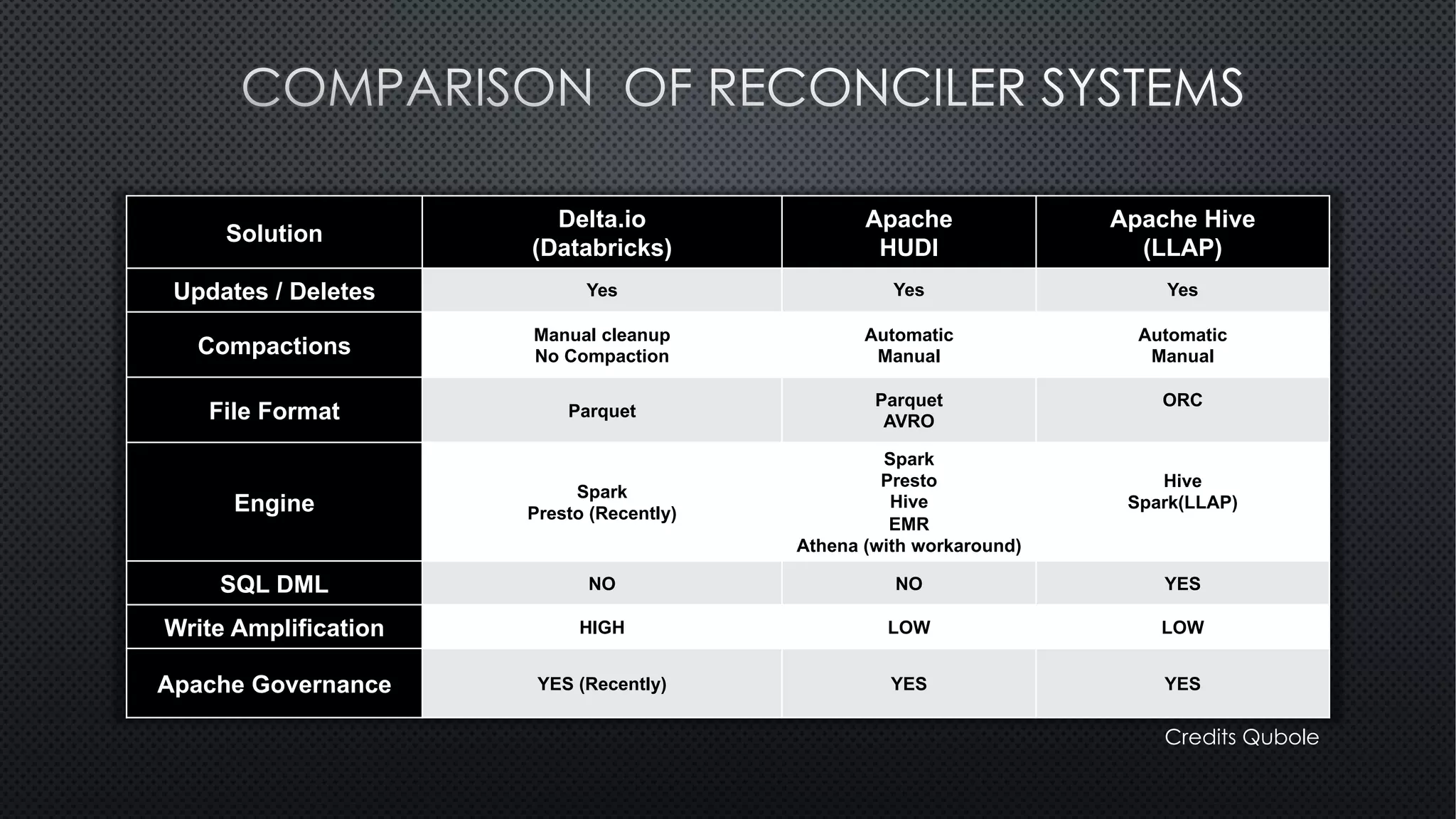 COMPARISON OF RECONCILER SYSTEMS

| Solution | Delta.io (Databricks) | Apache HUDI | Apache Hive (LLAP) |
|---|---|---|---|
| Updates / Deletes | Yes | Yes | Yes |
| Compactions | Manual cleanup No Compaction | Automatic Manual | Automatic Manual |
| File Format | Parquet | Parquet AVRO | ORC |
| Engine | Spark Presto (Recently) | Spark Presto Hive EMR Athena (with workaround) | Hive Spark(LLAP) |
| SQL DML | NO | NO | YES |
| Write Amplification | HIGH | LOW | LOW |
| Apache Governance | YES (Recently) | YES | YES |

Credits Qubole